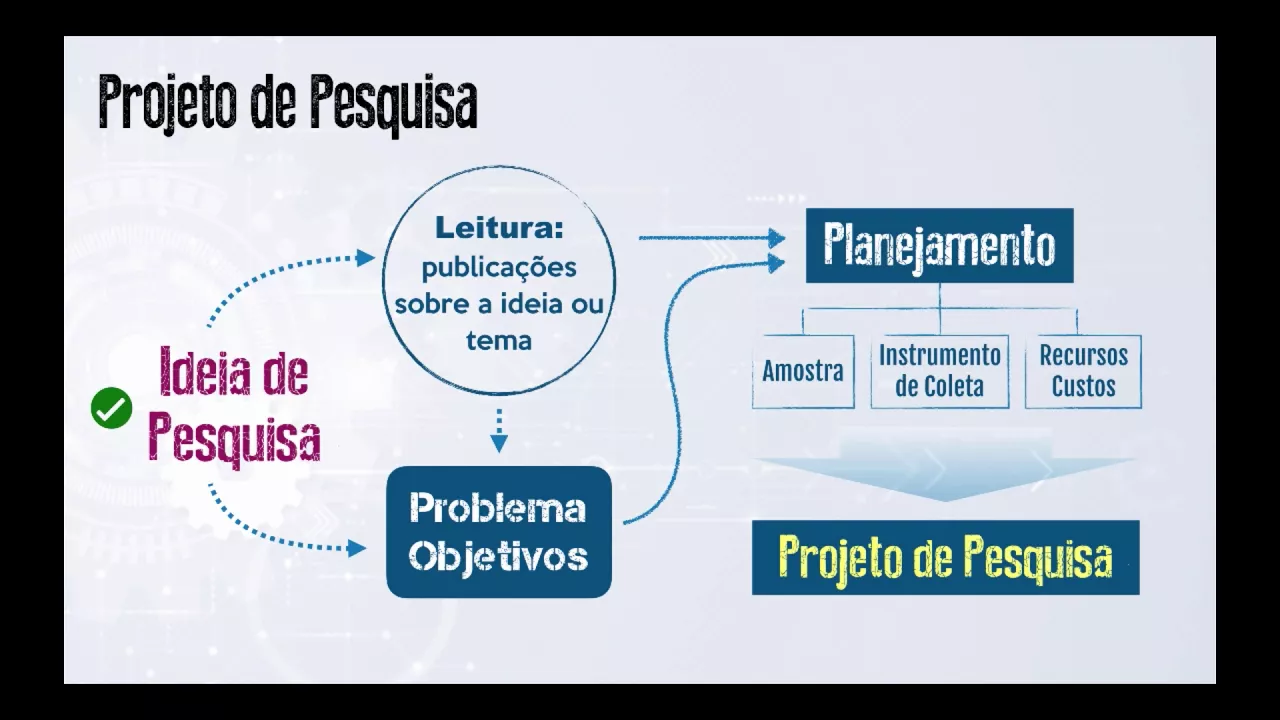 Projeto de Pesquisa

Ideia de Pesquisa

Leitura: publicações sobre a ideia ou tema

Problema Objetivos

Planejamento

Amostra

Instrumento de Coleta

Recursos Custos

Projeto de Pesquisa